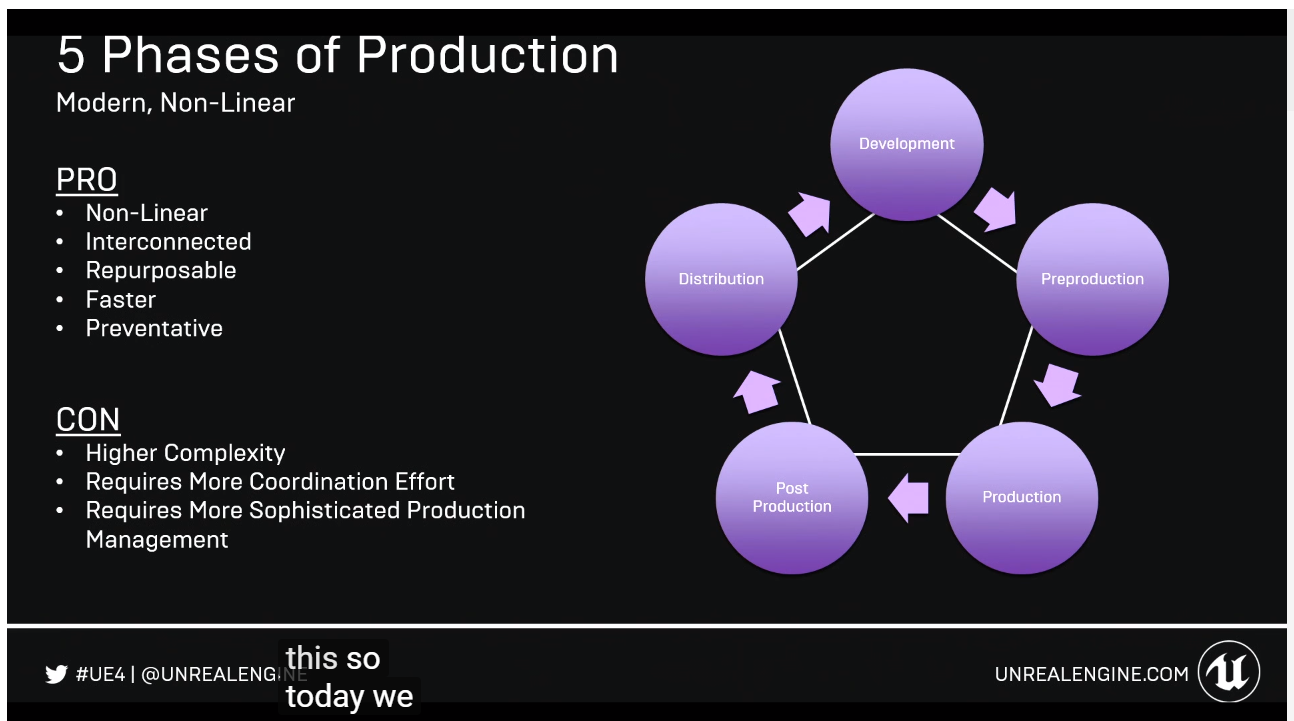 5 Phases of Production
Modern, Non-Linear

PRO
• Non-Linear
• Interconnected
• Repurposable
• Faster
• Preventative

CON
• Higher Complexity
• Requires More Coordination Effort
• Requires More Sophisticated Production Management

Development
Preproduction
Production
Post Production
Distribution

#UE4 | @UNREALENGINE

this so
today we

UNREALENGINE.COM